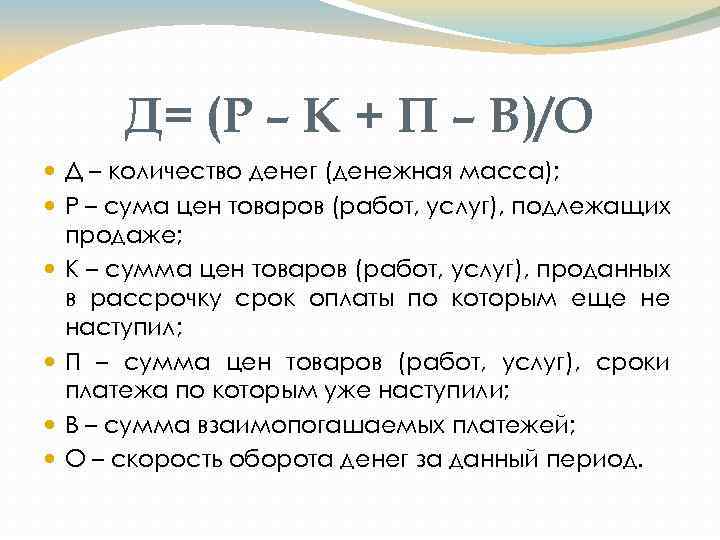 Д= (Р – К + П – В)/О

- Д – количество денег (денежная масса);
- Р – сума цен товаров (работ, услуг), подлежащих продаже;
- К – сумма цен товаров (работ, услуг), проданных в рассрочку срок оплаты по которым еще не наступил;
- П – сумма цен товаров (работ, услуг), сроки платежа по которым уже наступили;
- В – сумма взаимопогашаемых платежей;
- О – скорость оборота денег за данный период.